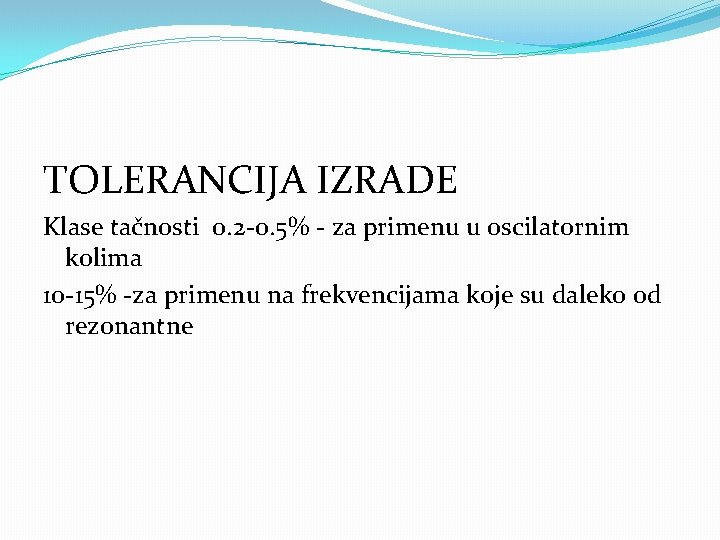 TOLERANCIJA IZRADE

Klase tačnosti 0.2-0.5% - za primenu u oscilatornim kolima

10-15% -za primenu na frekvencijama koje su daleko od rezonantne